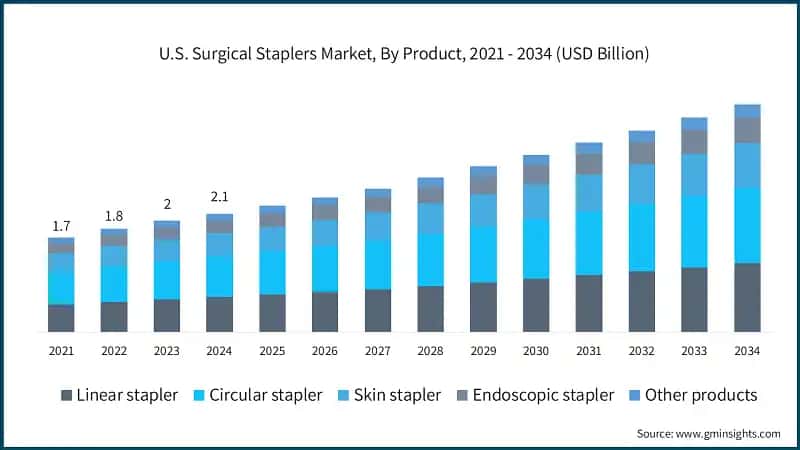 U.S. Surgical Staplers Market, By Product, 2021 - 2034 (USD Billion)

1.7
1.8
2
2.1

2021 2022 2023 2024 2025 2026 2027 2028 2029 2030 2031 2032 2033 2034

Linear stapler Circular stapler Skin stapler Endoscopic stapler Other products

Source: www.gminsights.com